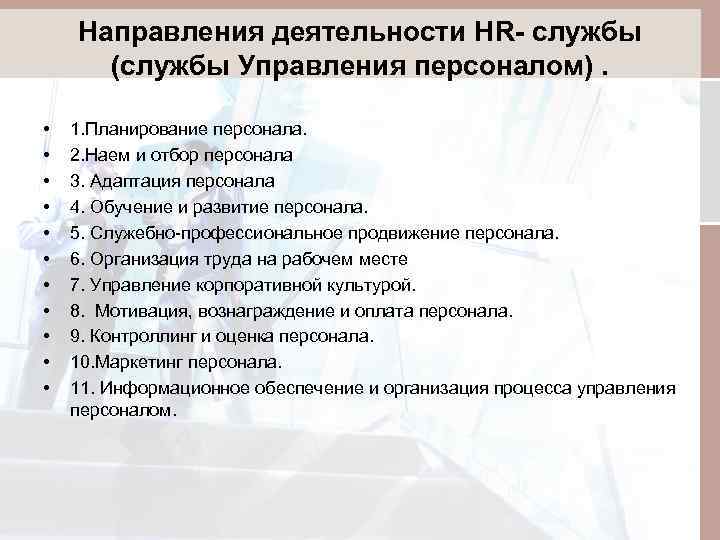 Направления деятельности HR- службы (службы Управления персоналом) .

• 1.Планирование персонала.
• 2.Наем и отбор персонала
• 3. Адаптация персонала
• 4. Обучение и развитие персонала.
• 5. Служебно-профессиональное продвижение персонала.
• 6. Организация труда на рабочем месте
• 7. Управление корпоративной культурой.
• 8. Мотивация, вознаграждение и оплата персонала.
• 9. Контроллинг и оценка персонала.
• 10.Маркетинг персонала.
• 11. Информационное обеспечение и организация процесса управления персоналом.